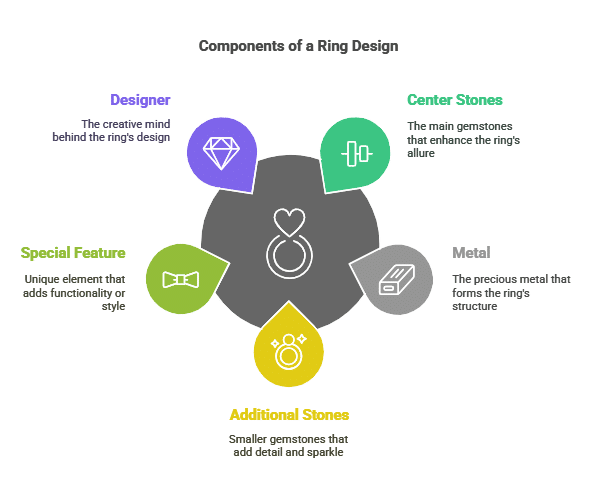 Components of a Ring Design

Designer

The creative mind behind the ring's design

Center Stones

The main gemstones that enhance the ring's allure

Special Feature

Unique element that adds functionality or style

Metal

The precious metal that forms the ring's structure

Additional Stones

Smaller gemstones that add detail and sparkle